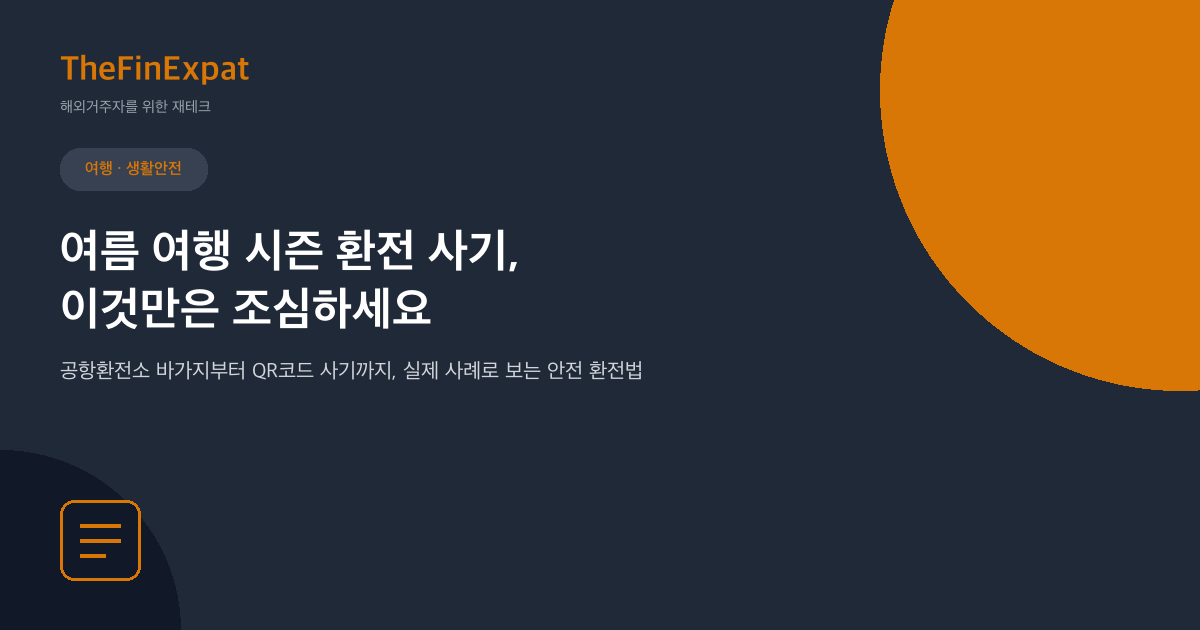 TheFinExpat

해외거주자를 위한 재테크

여행 · 생활안전

여름 여행 시즌 환전 사기,
이것만은 조심하세요

공항환전소 바가지부터 QR코드 사기까지, 실제 사례로 보는 안전 환전법